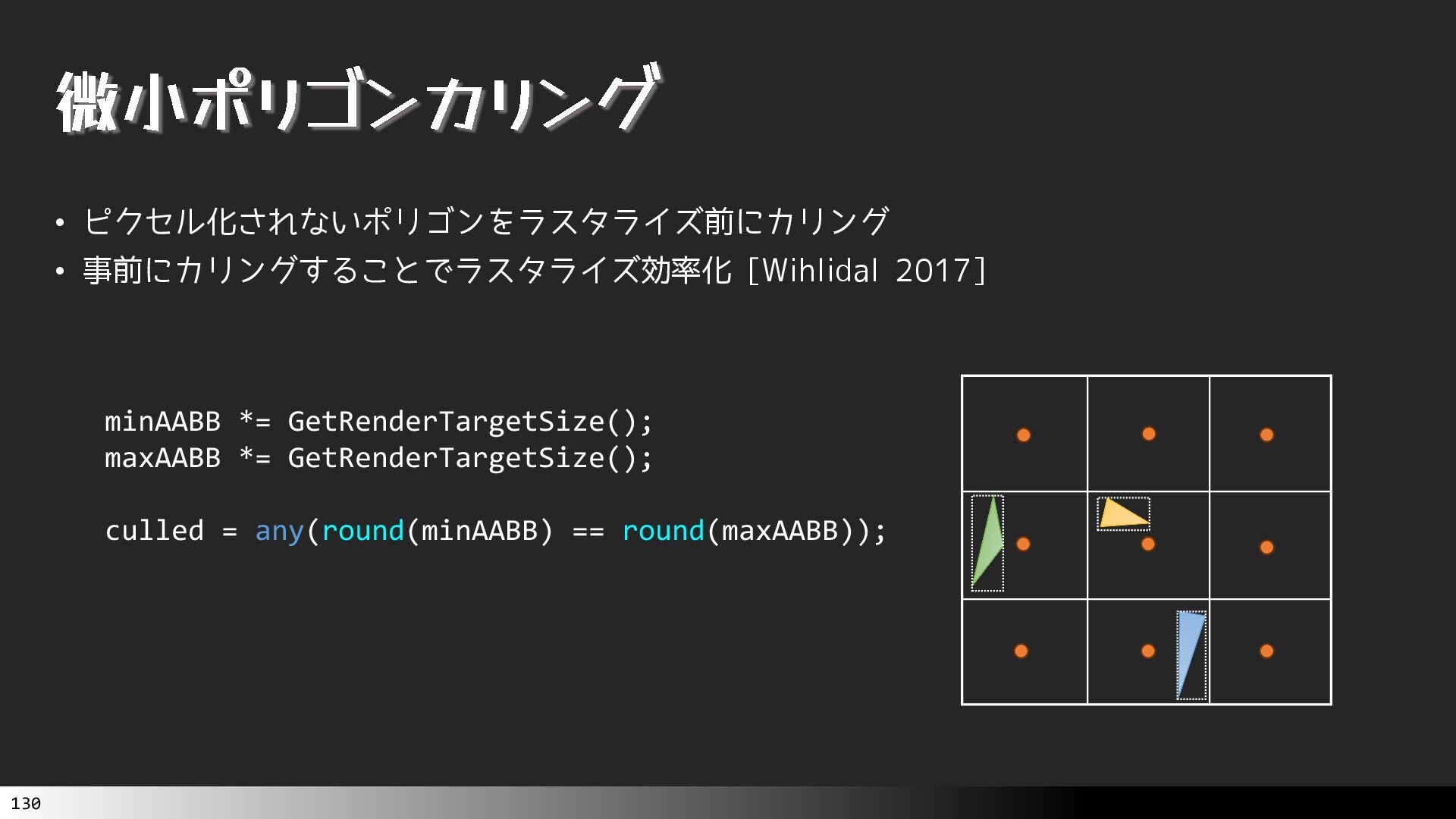 微小ポリゴンカリング

• ピクセル化されないポリゴンをラスタライズ前にカリング
• 事前にカリングすることでラスタライズ効率化 [Wihlidal 2017]

minAABB *= GetRenderTargetSize();
maxAABB *= GetRenderTargetSize();

culled = any(round(minAABB) == round(maxAABB));

130